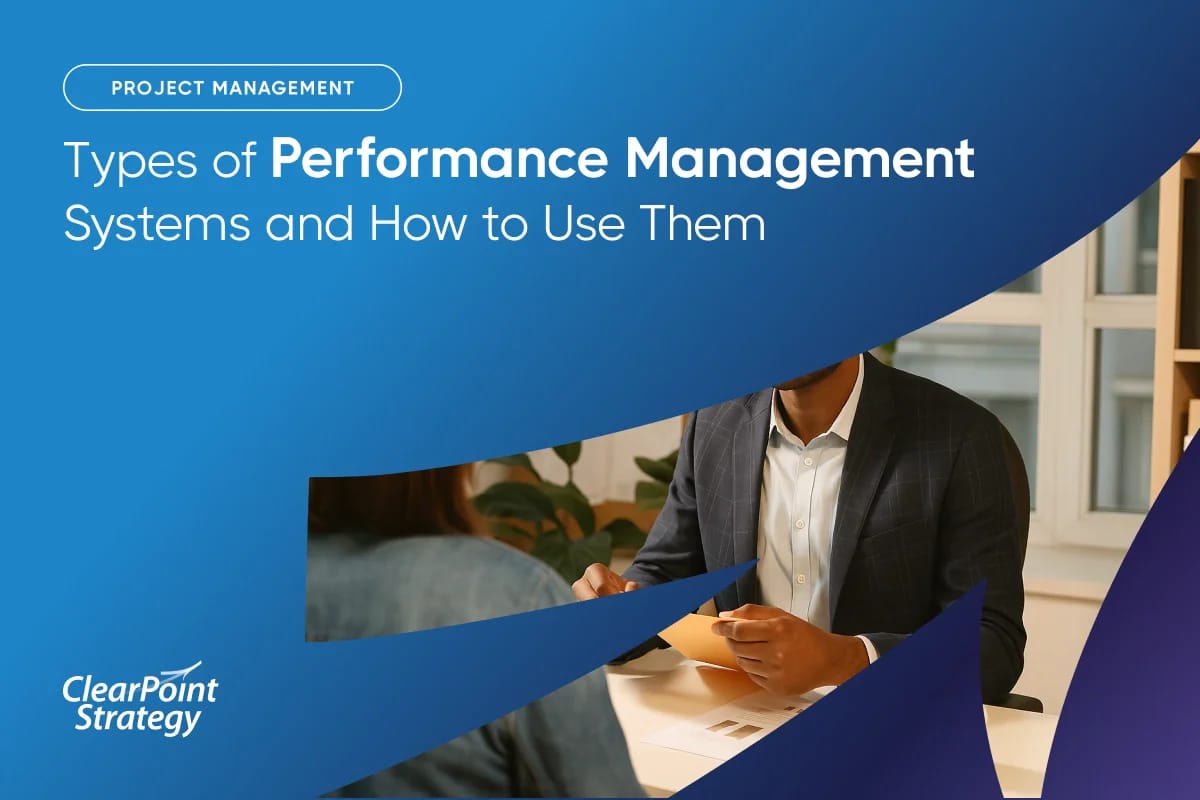 PROJECT MANAGEMENT

Types of Performance Management Systems and How to Use Them

ClearPoint Strategy